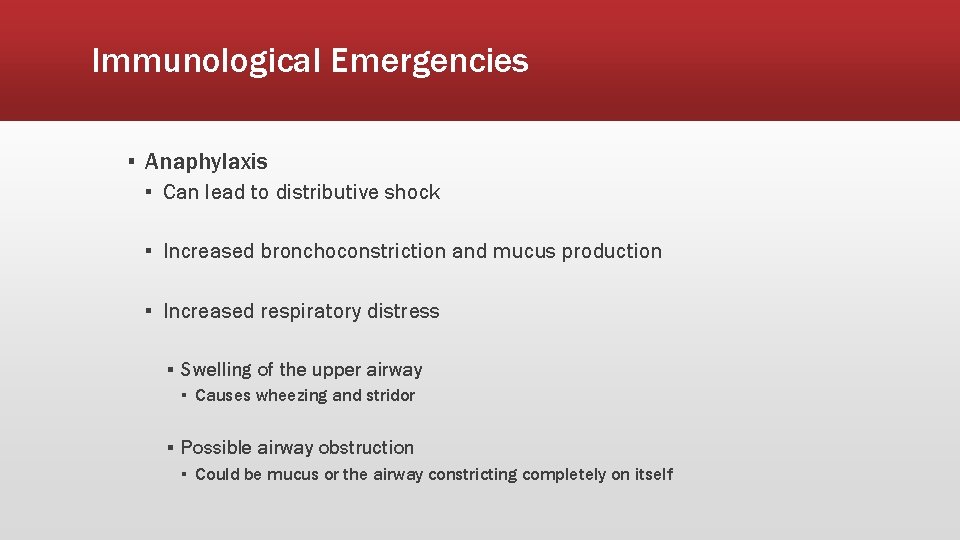 Immunological Emergencies

▪ Anaphylaxis
▪ Can lead to distributive shock

▪ Increased bronchoconstriction and mucus production

▪ Increased respiratory distress

▪ Swelling of the upper airway
▪ Causes wheezing and stridor

▪ Possible airway obstruction
▪ Could be mucus or the airway constricting completely on itself